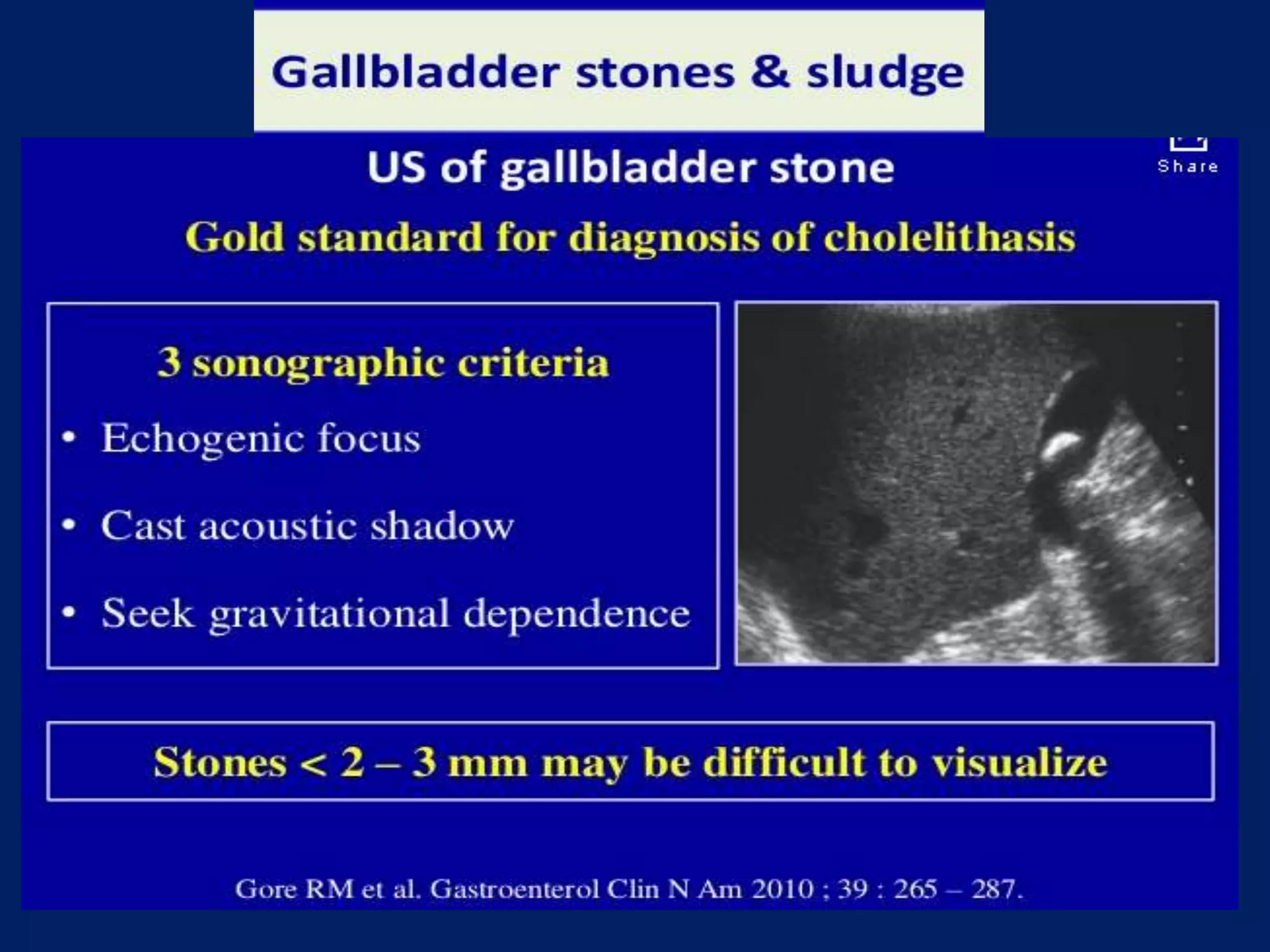 Gallbladder stones & sludge

US of gallbladder stone

Share

Gold standard for diagnosis of cholelithasis

3 sonographic criteria

• Echogenic focus

• Cast acoustic shadow

• Seek gravitational dependence

Stones < 2 – 3 mm may be difficult to visualize

Gore RM et al. Gastroenterol Clin N Am 2010 ; 39 : 265 – 287.